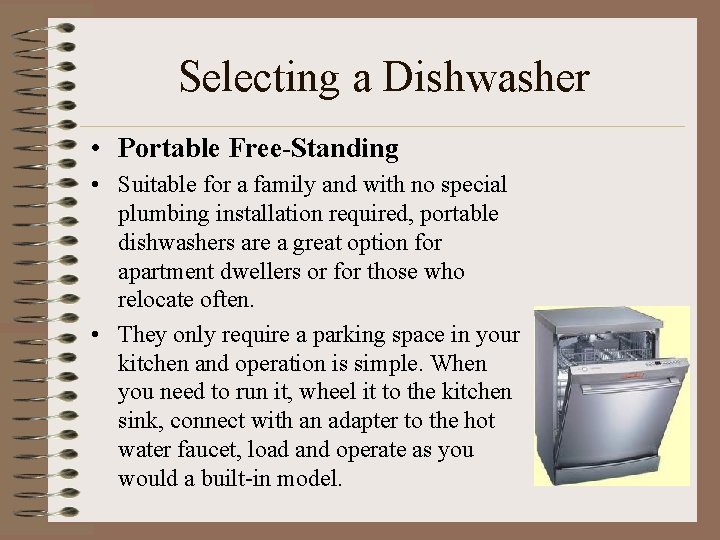 Selecting a Dishwasher

• Portable Free-Standing

• Suitable for a family and with no special plumbing installation required, portable dishwashers are a great option for apartment dwellers or for those who relocate often.

• They only require a parking space in your kitchen and operation is simple. When you need to run it, wheel it to the kitchen sink, connect with an adapter to the hot water faucet, load and operate as you would a built-in model.